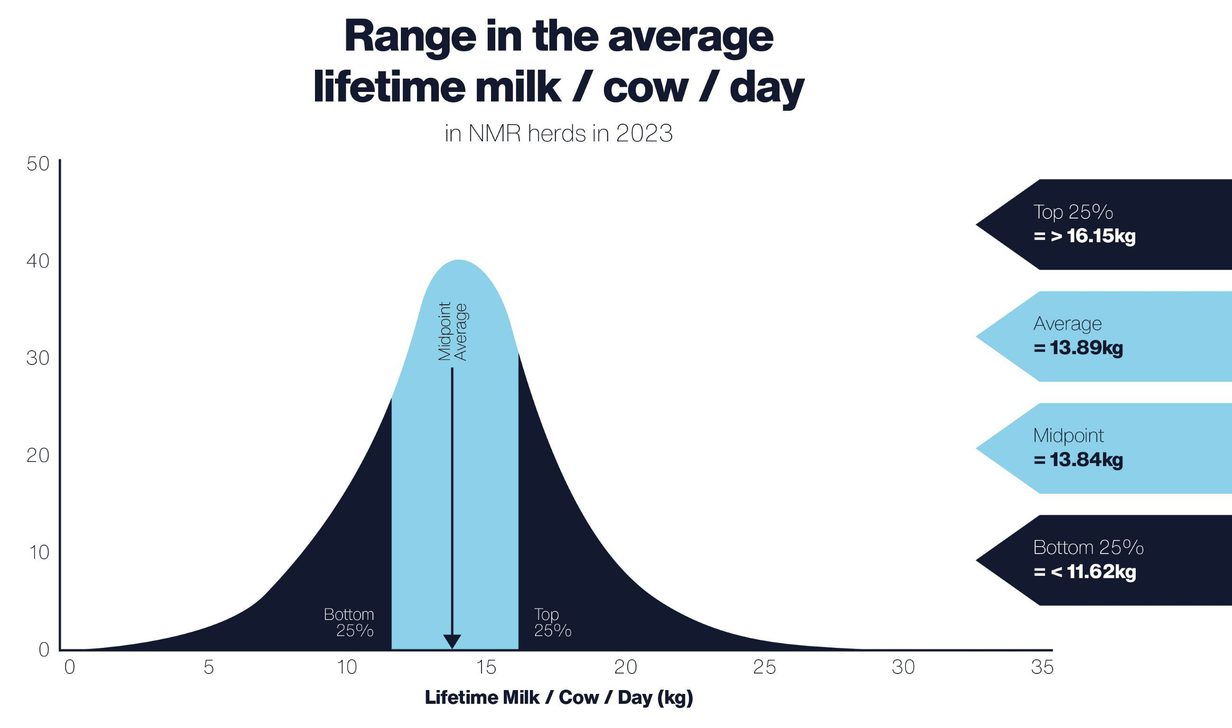 Range in the average lifetime milk / cow / day

in NMR herds in 2023

50
40
30
20
10
0

Midpoint
Average

Bottom 25%

Top 25%

0 5 10 15 20 25 30 35

Lifetime Milk / Cow / Day (kg)

Top 25%
= > 16.15kg

Average
= 13.89kg

Midpoint
= 13.84kg

Bottom 25%
= < 11.62kg